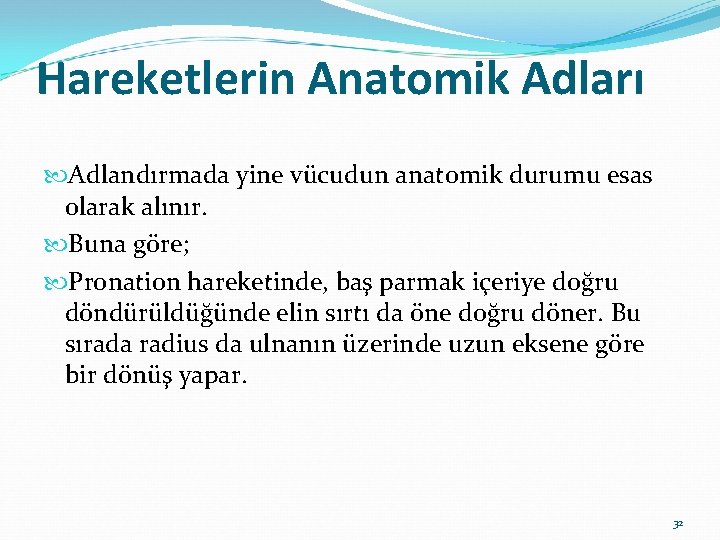 Hareketlerin Anatomik Adları

Adlandırmada yine vücudun anatomik durumu esas olarak alınır.

Buna göre;

Pronation hareketinde, baş parmak içeriye doğru döndürüldüğünde elin sırtı da öne doğru döner. Bu sırada radius da ulnanın üzerinde uzun eksene göre bir dönüş yapar.

32